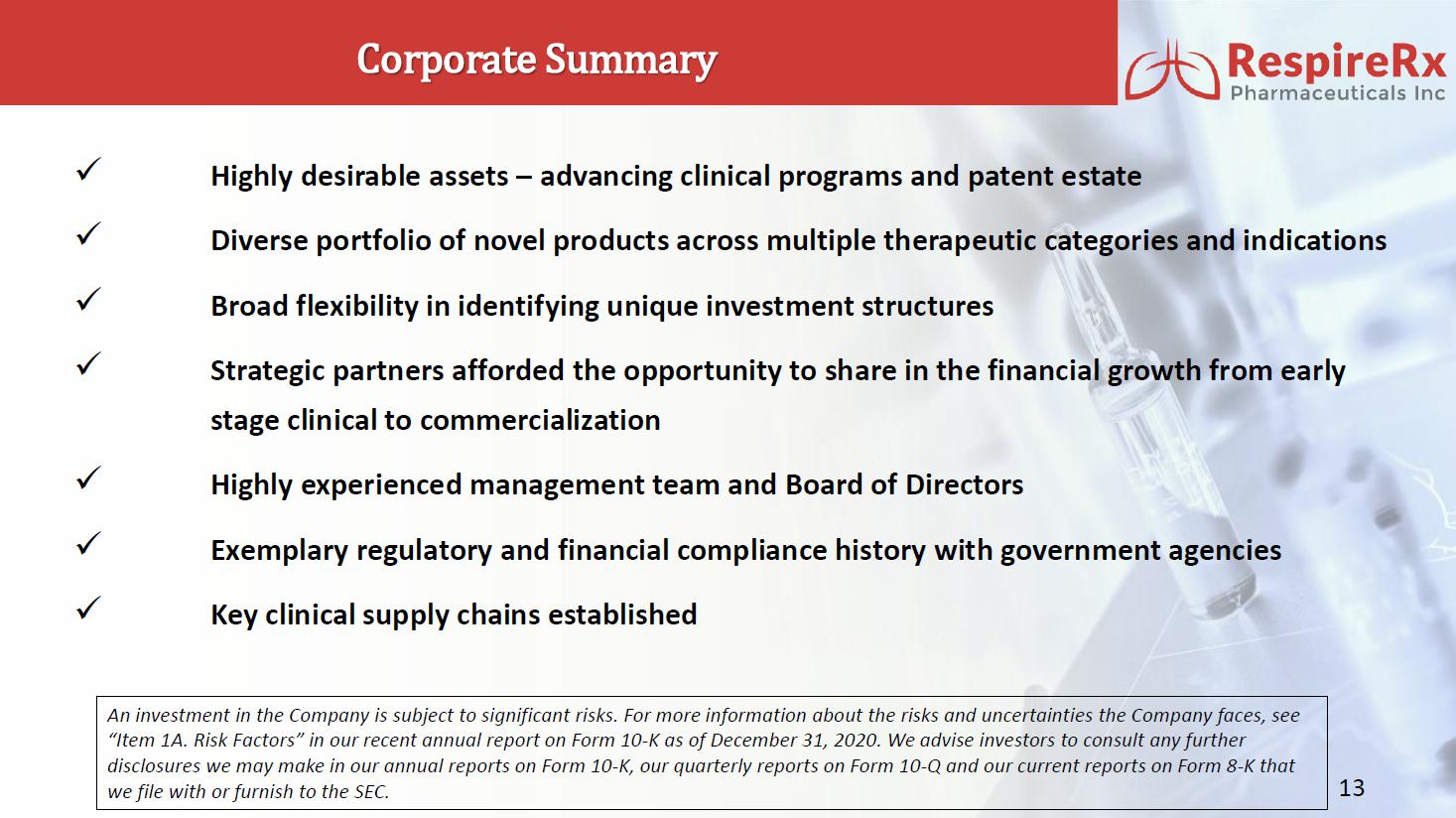 Corporate Summary

RespireRx
Pharmaceuticals Inc

✓ Highly desirable assets – advancing clinical programs and patent estate

✓ Diverse portfolio of novel products across multiple therapeutic categories and indications

✓ Broad flexibility in identifying unique investment structures

✓ Strategic partners afforded the opportunity to share in the financial growth from early stage clinical to commercialization

✓ Highly experienced management team and Board of Directors

✓ Exemplary regulatory and financial compliance history with government agencies

✓ Key clinical supply chains established

An investment in the Company is subject to significant risks. For more information about the risks and uncertainties the Company faces, see "Item 1A. Risk Factors" in our recent annual report on Form 10-K as of December 31, 2020. We advise investors to consult any further disclosures we may make in our annual reports on Form 10-K, our quarterly reports on Form 10-Q and our current reports on Form 8-K that we file with or furnish to the SEC.

13